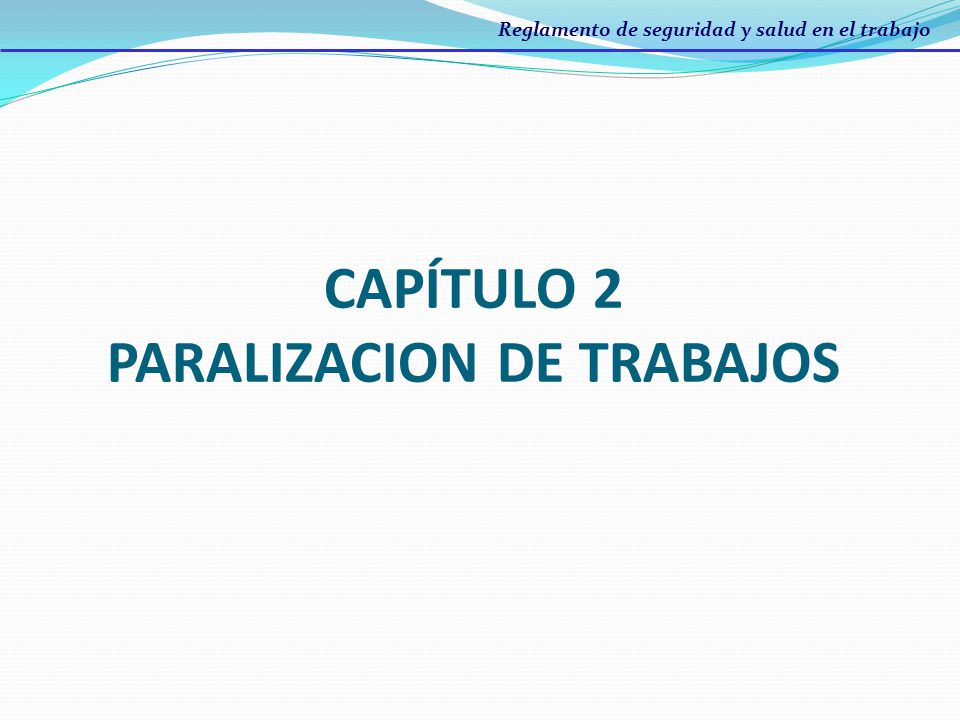 Reglamento de seguridad y salud en el trabajo

CAPÍTULO 2
PARALIZACION DE TRABAJOS